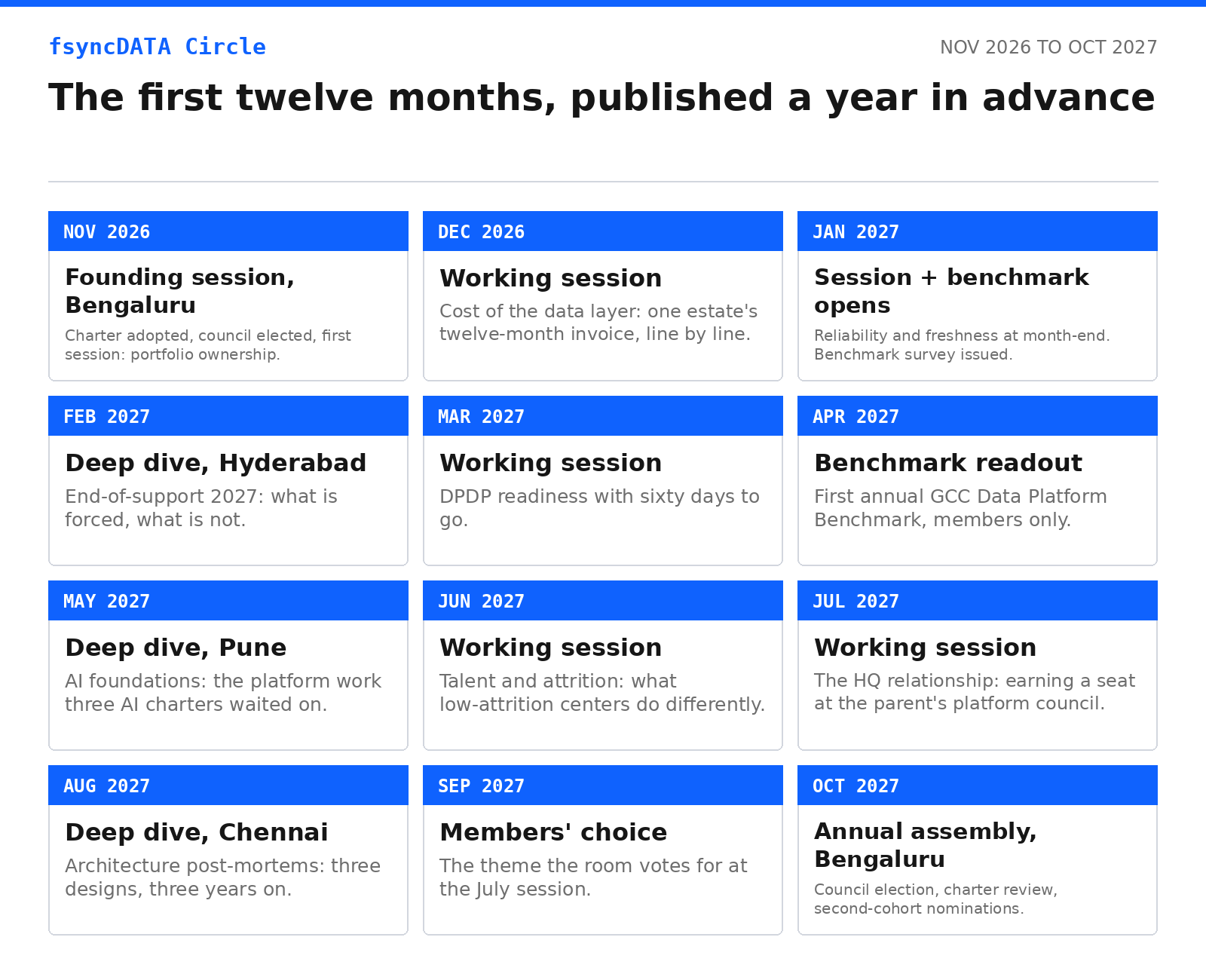 fsyncDATA Circle

NOV 2026 TO OCT 2027

The first twelve months, published a year in advance

NOV 2026

Founding session, Bengaluru

Charter adopted, council elected, first session: portfolio ownership.

DEC 2026

Working session

Cost of the data layer: one estate's twelve-month invoice, line by line.

JAN 2027

Session + benchmark opens

Reliability and freshness at month-end. Benchmark survey issued.

FEB 2027

Deep dive, Hyderabad

End-of-support 2027: what is forced, what is not.

MAR 2027

Working session

DPDP readiness with sixty days to go.

APR 2027

Benchmark readout

First annual GCC Data Platform Benchmark, members only.

MAY 2027

Deep dive, Pune

AI foundations: the platform work three AI charters waited on.

JUN 2027

Working session

Talent and attrition: what low-attrition centers do differently.

JUL 2027

Working session

The HQ relationship: earning a seat at the parent's platform council.

AUG 2027

Deep dive, Chennai

Architecture post-mortems: three designs, three years on.

SEP 2027

Members' choice

The theme the room votes for at the July session.

OCT 2027

Annual assembly, Bengaluru

Council election, charter review, second-cohort nominations.